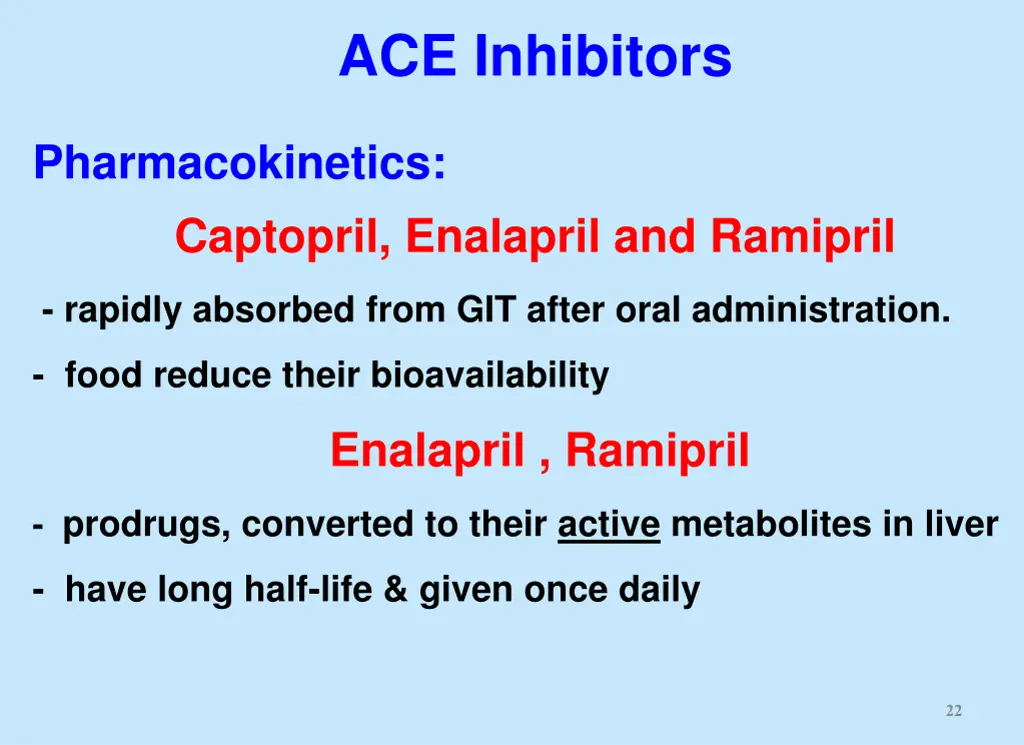 ACE Inhibitors

Pharmacokinetics:

Captopril, Enalapril and Ramipril

- rapidly absorbed from GIT after oral administration.

- food reduce their bioavailability

Enalapril , Ramipril

- prodrugs, converted to their active metabolites in liver

- have long half-life & given once daily

22